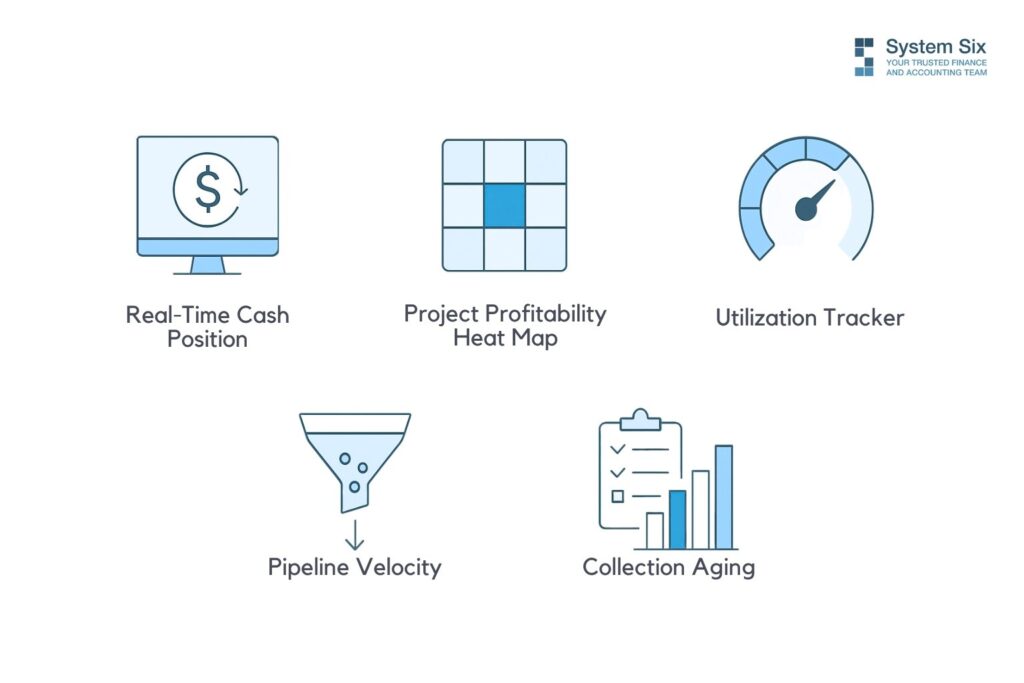 System Six
YOUR TRUSTED FINANCE AND ACCOUNTING TEAM

$

Real-Time Cash Position

Project Profitability Heat Map

Utilization Tracker

Pipeline Velocity

Collection Aging